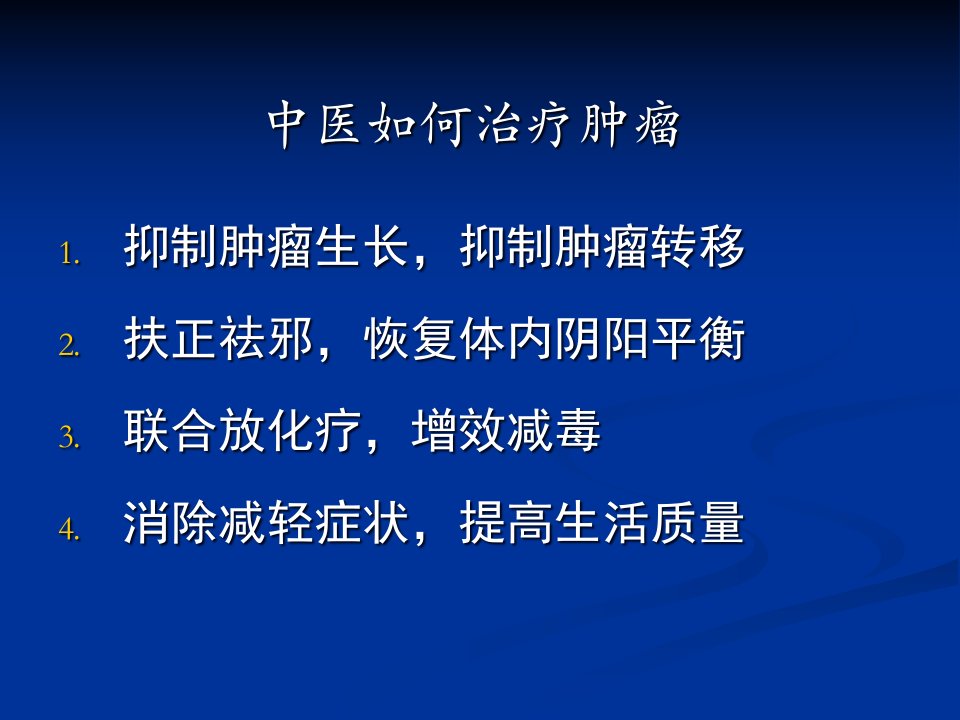 中医如何治疗肿瘤

1. 抑制肿瘤生长，抑制肿瘤转移
2. 扶正祛邪，恢复体内阴阳平衡
3. 联合放化疗，增效减毒
4. 消除减轻症状，提高生活质量